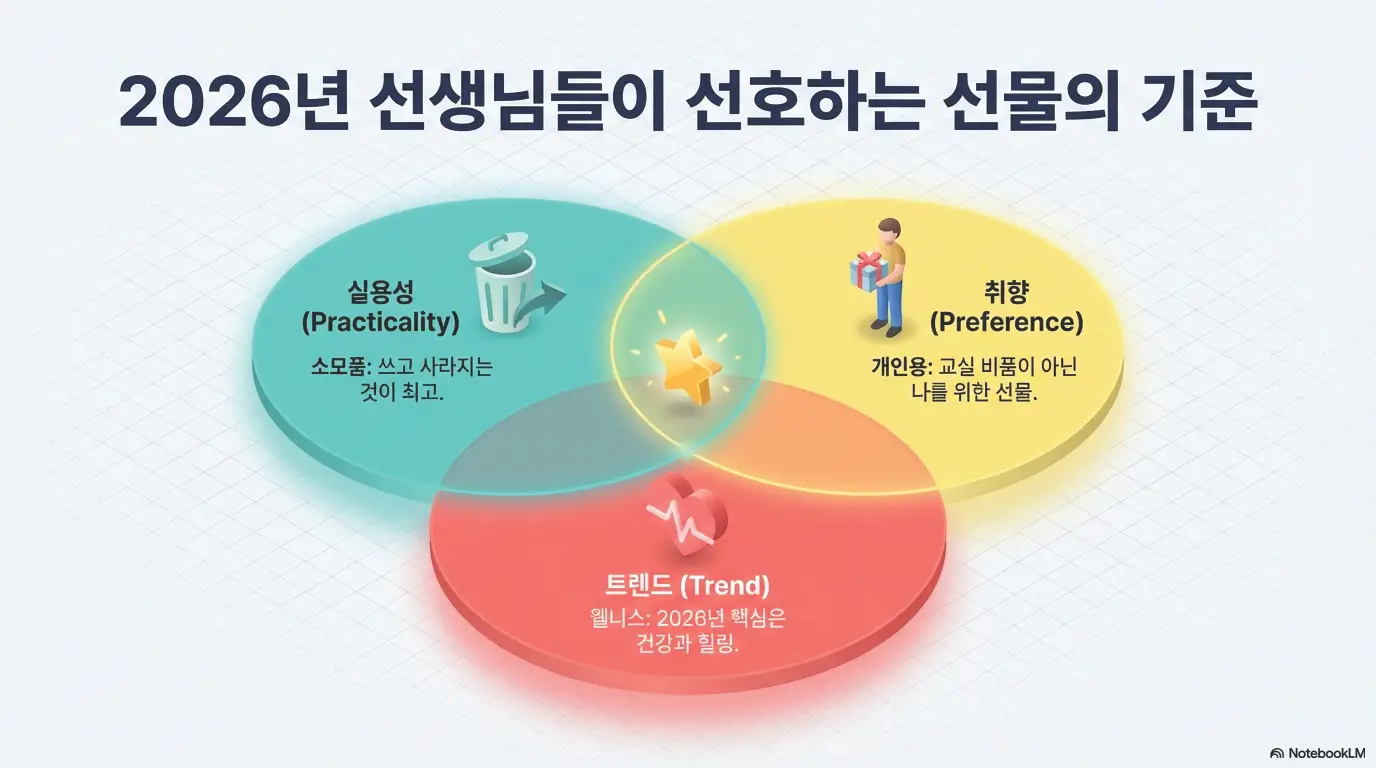 2026년 선생님들이 선호하는 선물의 기준

실용성
(Practicality)
소모품: 쓰고 사라지는 것이 최고.

취향
(Preference)
개인용: 교실 비품이 아닌 나를 위한 선물.

트렌드 (Trend)
웰니스: 2026년 핵심은 건강과 힐링.

NotebookLM